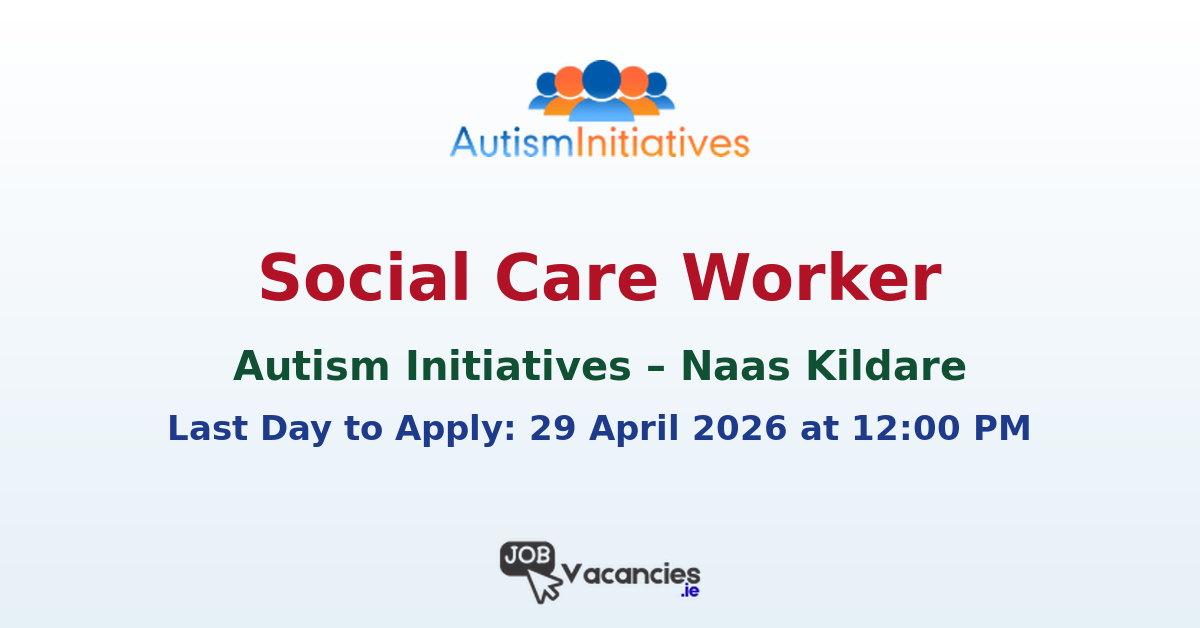 AutismInitiatives

Social Care Worker

Autism Initiatives – Naas Kildare

Last Day to Apply: 29 April 2026 at 12:00 PM

JOB Vacancies .ie